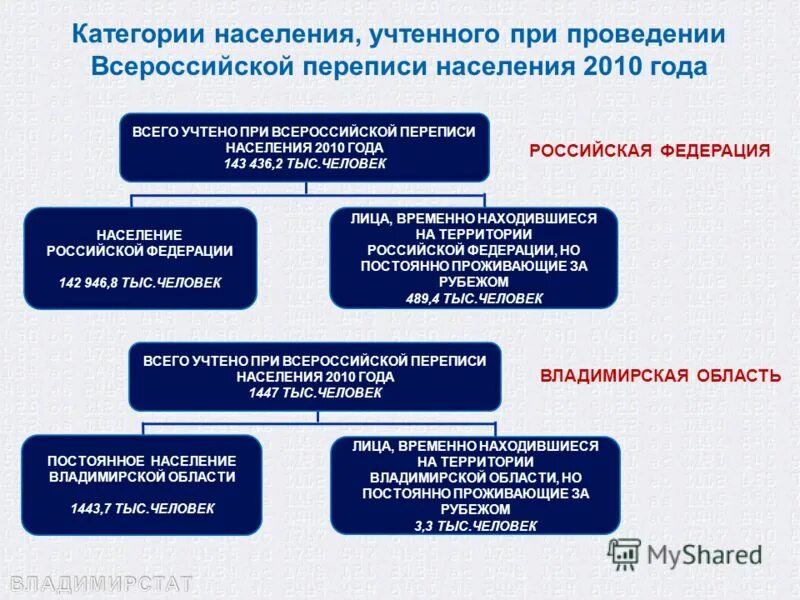 Категории населения, учтенного при проведении Всероссийской переписи населения 2010 года

ВСЕГО УЧТЕНО ПРИ ВСЕРОССИЙСКОЙ ПЕРЕПИСИ НАСЕЛЕНИЯ 2010 ГОДА
143 436,2 ТЫС.ЧЕЛОВЕК

РОССИЙСКАЯ ФЕДЕРАЦИЯ

НАСЕЛЕНИЕ РОССИЙСКОЙ ФЕДЕРАЦИИ
142 946,8 ТЫС.ЧЕЛОВЕК

ЛИЦА, ВРЕМЕННО НАХОДИВШИЕСЯ НА ТЕРРИТОРИИ РОССИЙСКОЙ ФЕДЕРАЦИИ, НО ПОСТОЯННО ПРОЖИВАЮЩИЕ ЗА РУБЕЖОМ
489,4 ТЫС.ЧЕЛОВЕК

ВСЕГО УЧТЕНО ПРИ ВСЕРОССИЙСКОЙ ПЕРЕПИСИ НАСЕЛЕНИЯ 2010 ГОДА
1447 ТЫС.ЧЕЛОВЕК

ВЛАДИМИРСКАЯ ОБЛАСТЬ

ПОСТОЯННОЕ НАСЕЛЕНИЕ ВЛАДИМИРСКОЙ ОБЛАСТИ
1443,7 ТЫС.ЧЕЛОВЕК

ЛИЦА, ВРЕМЕННО НАХОДИВШИЕСЯ НА ТЕРРИТОРИИ ВЛАДИМИРСКОЙ ОБЛАСТИ, НО ПОСТОЯННО ПРОЖИВАЮЩИЕ ЗА РУБЕЖОМ
3,3 ТЫС.ЧЕЛОВЕК

MyShared

ВЛАДИМИРСТАТ